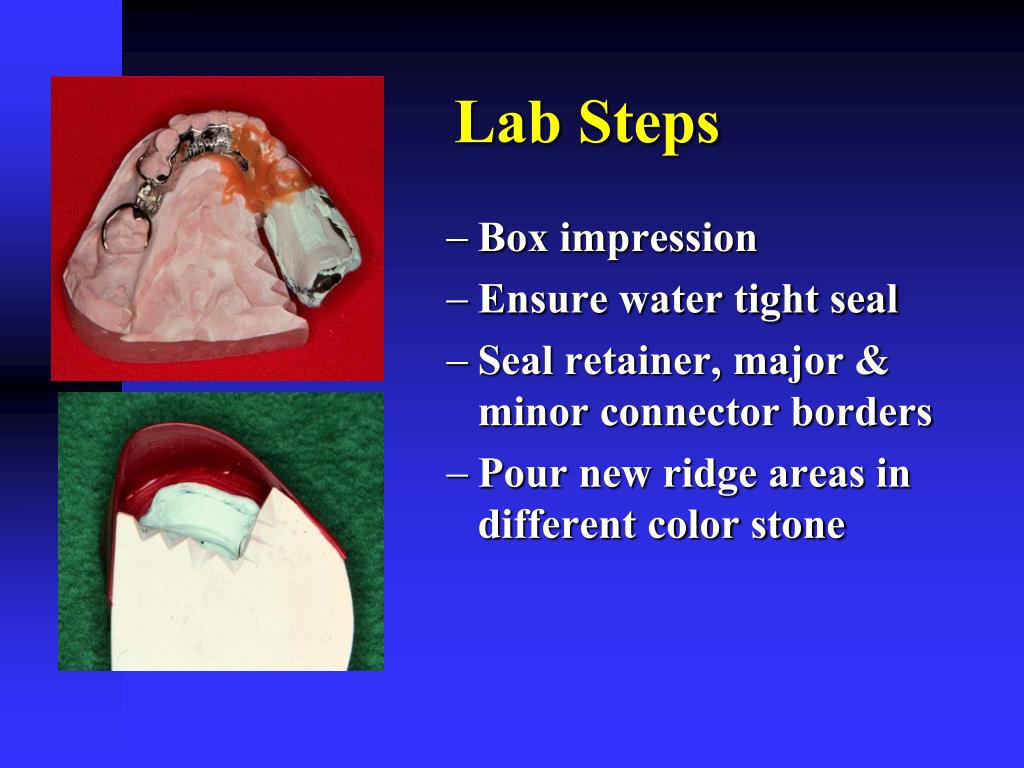 Lab Steps

– Box impression
– Ensure water tight seal
– Seal retainer, major & minor connector borders
– Pour new ridge areas in different color stone